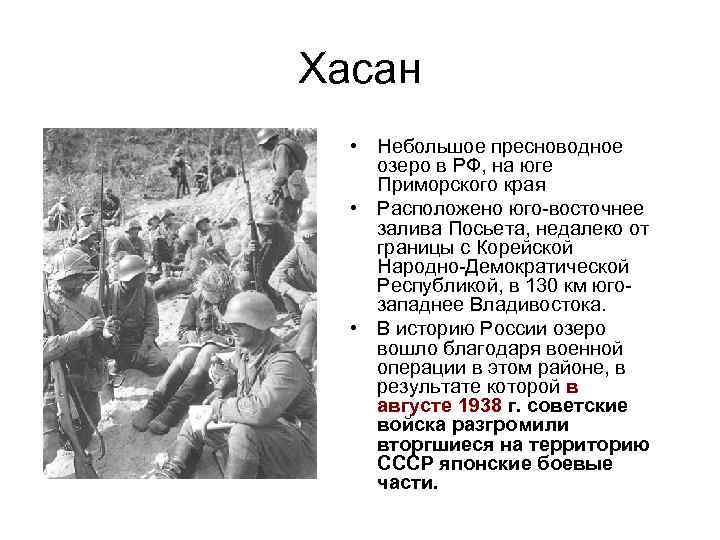 Хасан

• Небольшое пресноводное озеро в РФ, на юге Приморского края
• Расположено юго-восточнее залива Посьета, недалеко от границы с Корейской Народно-Демократической Республикой, в 130 км юго-западнее Владивостока.
• В историю России озеро вошло благодаря военной операции в этом районе, в результате которой в августе 1938 г. советские войска разгромили вторгшиеся на территорию СССР японские боевые части.